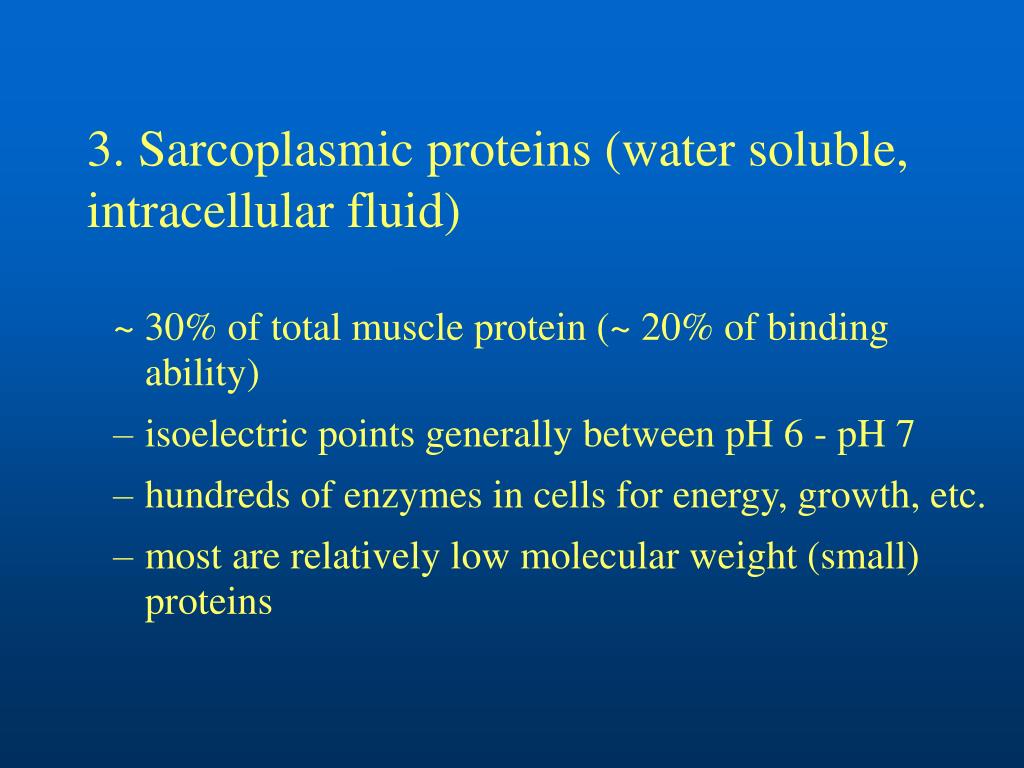 3. Sarcoplasmic proteins (water soluble, intracellular fluid)

~ 30% of total muscle protein (~ 20% of binding ability)

– isoelectric points generally between pH 6 - pH 7

– hundreds of enzymes in cells for energy, growth, etc.

– most are relatively low molecular weight (small) proteins